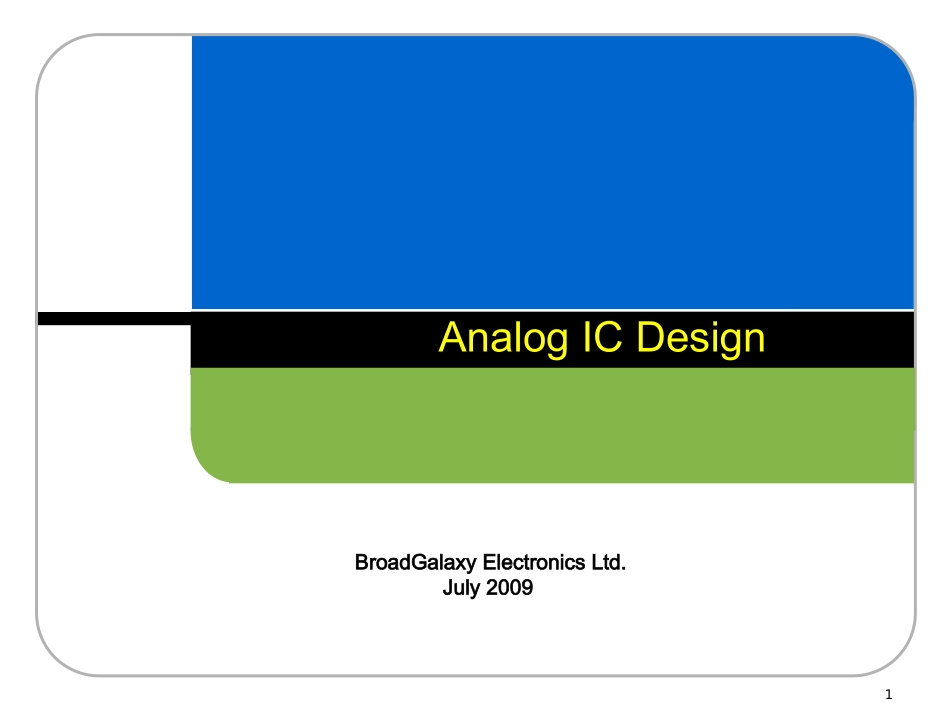 Analog IC Design

BroadGalaxy Electronics Ltd.
July 2009

1